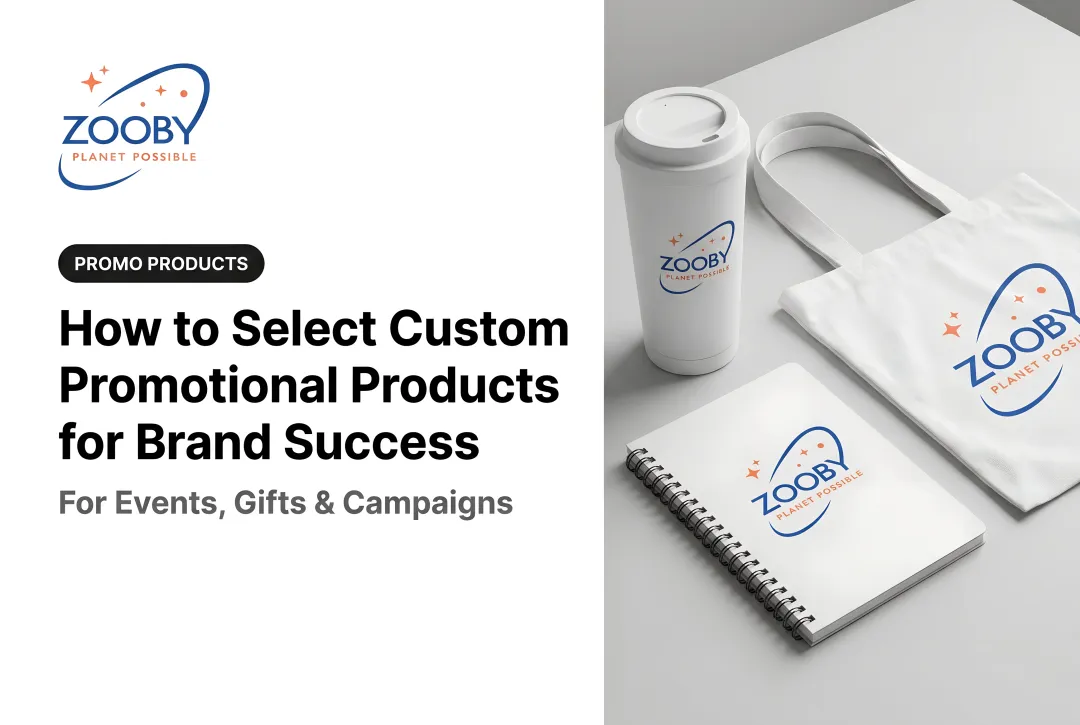 ZOOBY
PLANET POSSIBLE

PROMO PRODUCTS

How to Select Custom Promotional Products for Brand Success

For Events, Gifts & Campaigns

ZOOBY
PLANET POSSIBLE

ZOOBY
PLANET POSSIBLE

ZOOBY
PLANET POSSIBLE